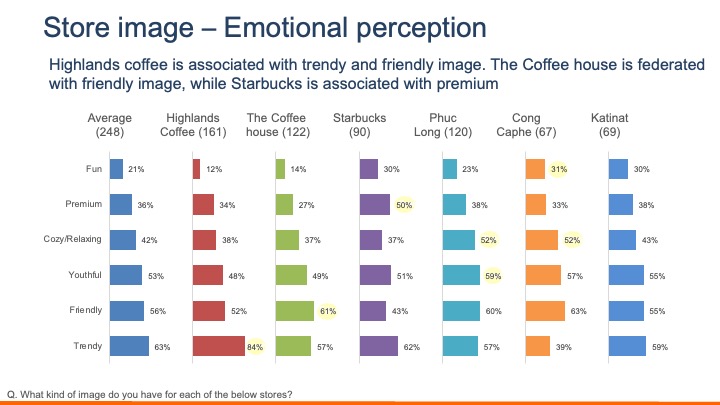 Store image – Emotional perception

Highlands coffee is associated with trendy and friendly image. The Coffee house is federated with friendly image, while Starbucks is associated with premium

| | Average (248) | Highlands Coffee (161) | The Coffee house (122) | Starbucks (90) | Phuc Long (120) | Cong Caphe (67) | Katinat (69) |
|---|---|---|---|---|---|---|---|
| Fun | 21% | 12% | 14% | 30% | 23% | 31% | 30% |
| Premium | 36% | 34% | 27% | 50% | 38% | 33% | 38% |
| Cozy/Relaxing | 42% | 38% | 37% | 37% | 52% | 52% | 43% |
| Youthful | 53% | 48% | 49% | 51% | 59% | 57% | 55% |
| Friendly | 56% | 52% | 61% | 43% | 60% | 63% | 55% |
| Trendy | 63% | 84% | 57% | 62% | 57% | 39% | 59% |

Q. What kind of image do you have for each of the below stores?